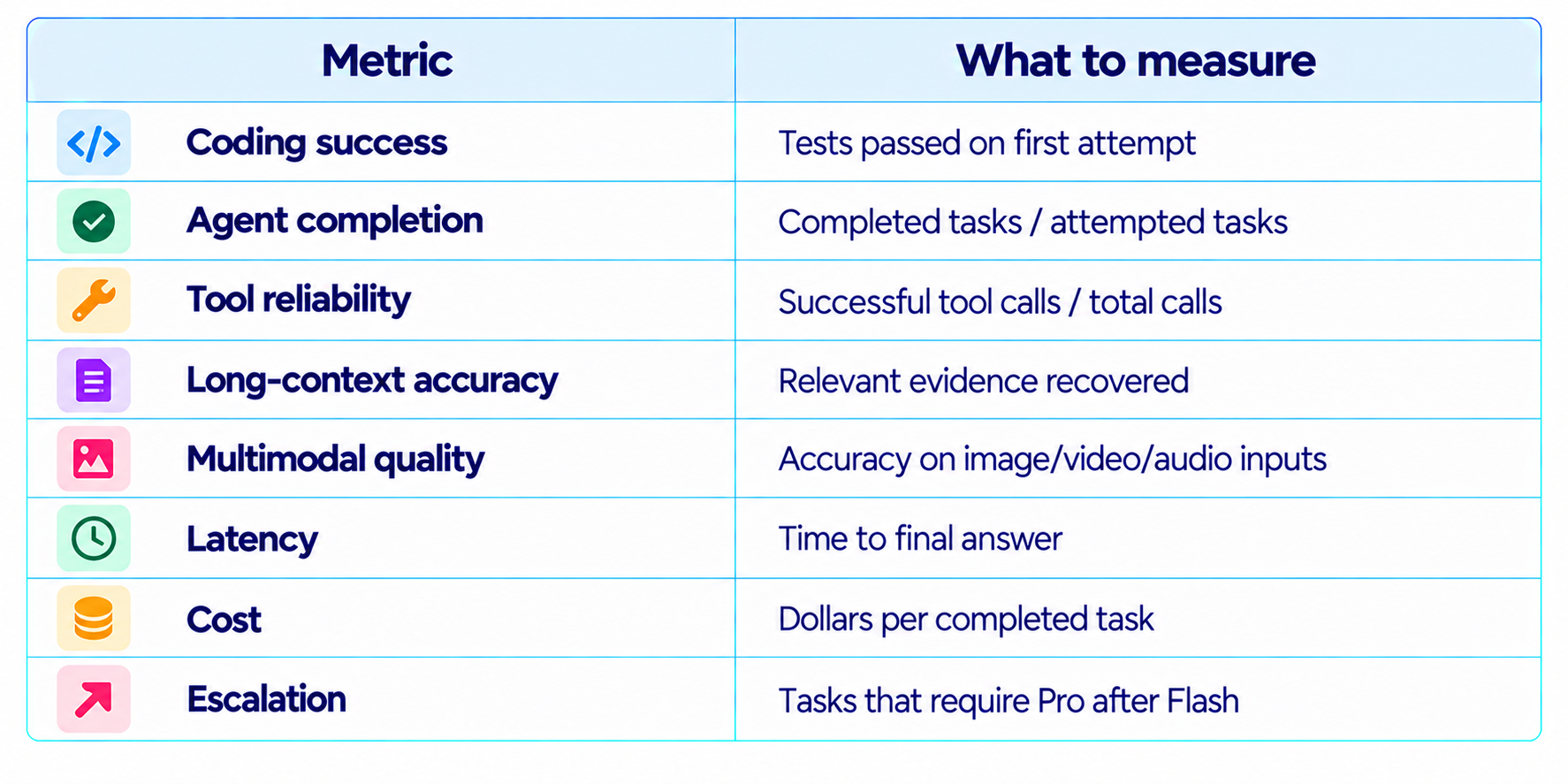 | Metric | What to measure |
|---|---|
| Coding success | Tests passed on first attempt |
| Agent completion | Completed tasks / attempted tasks |
| Tool reliability | Successful tool calls / total calls |
| Long-context accuracy | Relevant evidence recovered |
| Multimodal quality | Accuracy on image/video/audio inputs |
| Latency | Time to final answer |
| Cost | Dollars per completed task |
| Escalation | Tasks that require Pro after Flash |